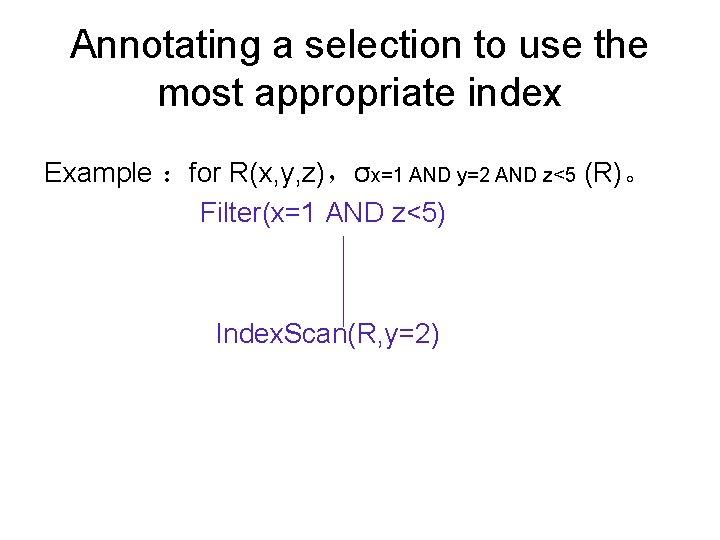 Annotating a selection to use the most appropriate index

Example ： for R(x,y,z)， $\sigma_{x=1 \text{ AND } y=2 \text{ AND } z<5}$ (R)。

Filter(x=1 AND z<5)

IndexScan(R,y=2)